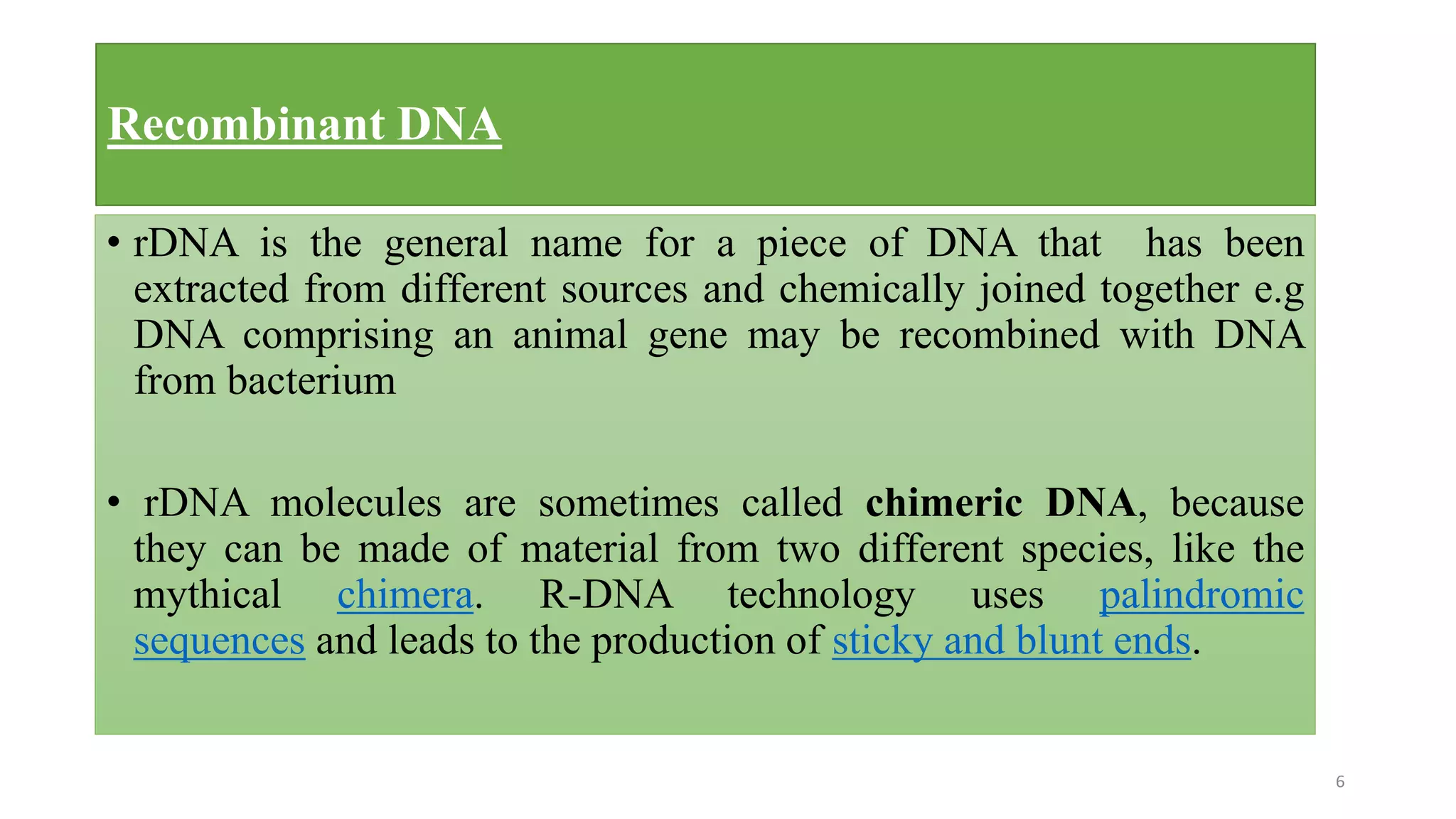 Recombinant DNA

• rDNA is the general name for a piece of DNA that has been extracted from different sources and chemically joined together e.g DNA comprising an animal gene may be recombined with DNA from bacterium

• rDNA molecules are sometimes called chimeric DNA, because they can be made of material from two different species, like the mythical chimera. R-DNA technology uses palindromic sequences and leads to the production of sticky and blunt ends.

6